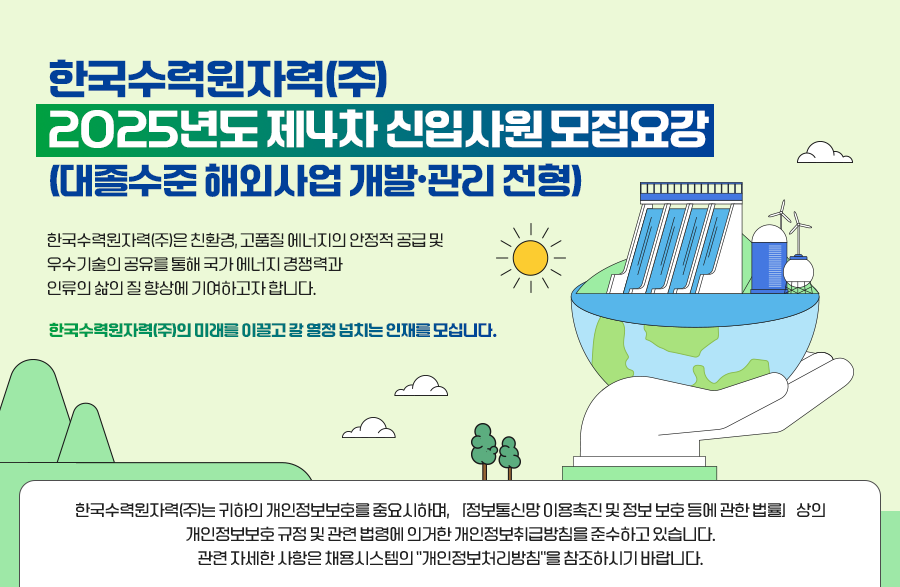 한국수력원자력(주)
2025년도 제4차 신입사원 모집요강
(대졸수준 해외사업 개발·관리 전형)

한국수력원자력(주)은 친환경, 고품질 에너지의 안정적 공급 및 우수기술의 공유를 통해 국가 에너지 경쟁력과 인류의 삶의 질 향상에 기여하고자 합니다.

한국수력원자력(주)의 미래를 이끌고 갈 열정 넘치는 인재를 모십니다.

한국수력원자력(주)는 귀하의 개인정보보호를 중요시하며, 「정보통신망 이용촉진 및 정보 보호 등에 관한 법률」 상의 개인정보보호 규정 및 관련 법령에 의거한 개인정보취급방침을 준수하고 있습니다.
관련 자세한 사항은 채용시스템의 "개인정보처리방침"을 참조하시기 바랍니다.